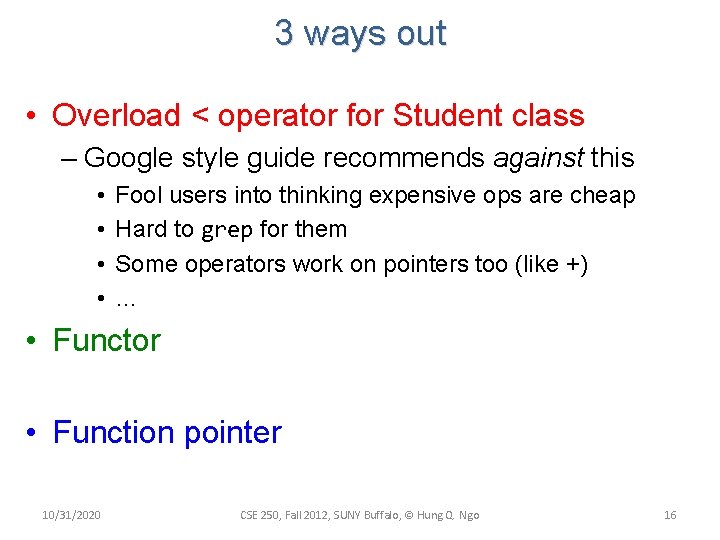 3 ways out

• Overload < operator for Student class
– Google style guide recommends against this
• Fool users into thinking expensive ops are cheap
• Hard to grep for them
• Some operators work on pointers too (like +)
• ...

• Functor

• Function pointer

10/31/2020 CSE 250, Fall 2012, SUNY Buffalo, © Hung Q. Ngo 16